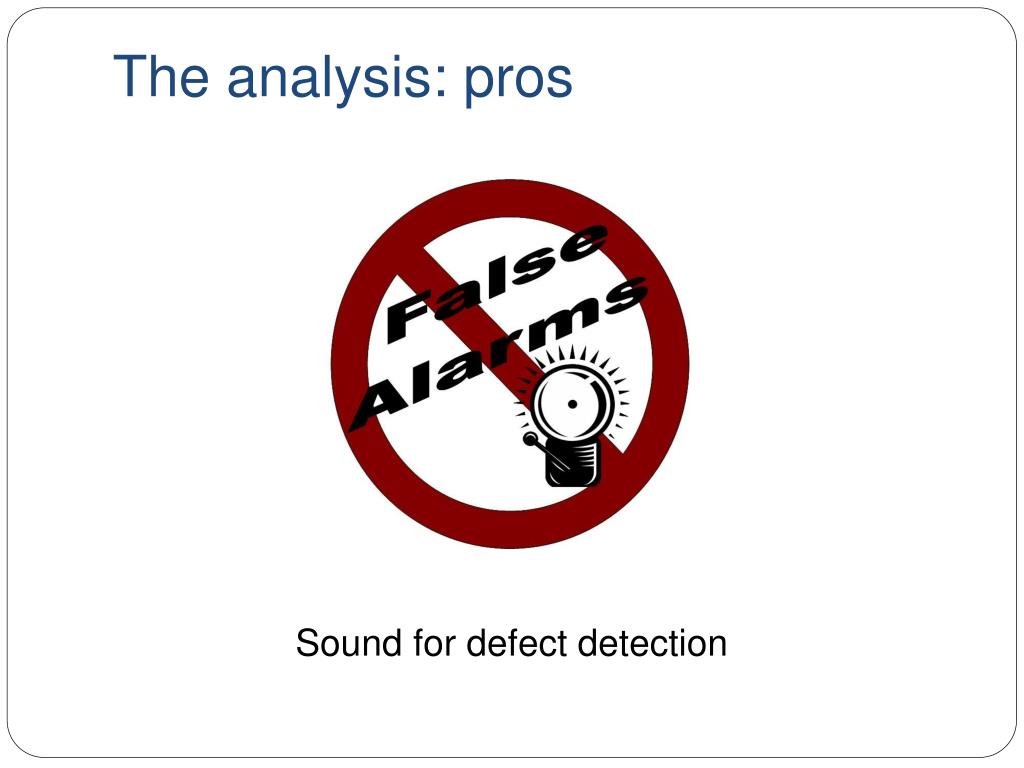 The analysis: pros

False Alarms

Sound for defect detection